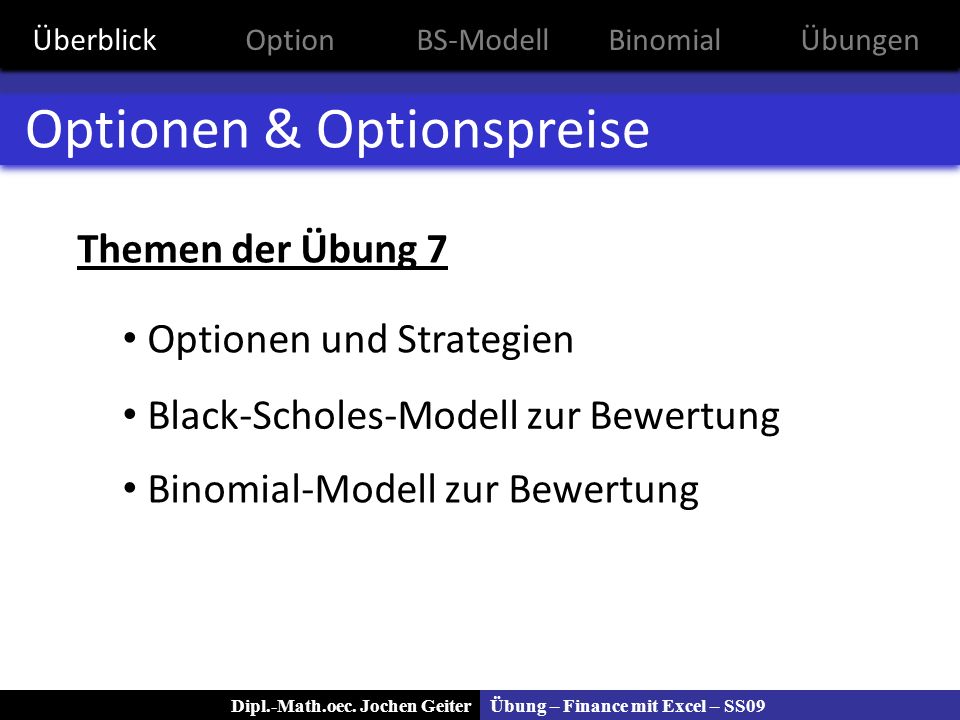 Überblick Option BS-Modell Binomial Übungen

Optionen & Optionspreise

Themen der Übung 7

• Optionen und Strategien
• Black-Scholes-Modell zur Bewertung
• Binomial-Modell zur Bewertung

Dipl.-Math.oec. Jochen Geiter Übung – Finance mit Excel – SS09